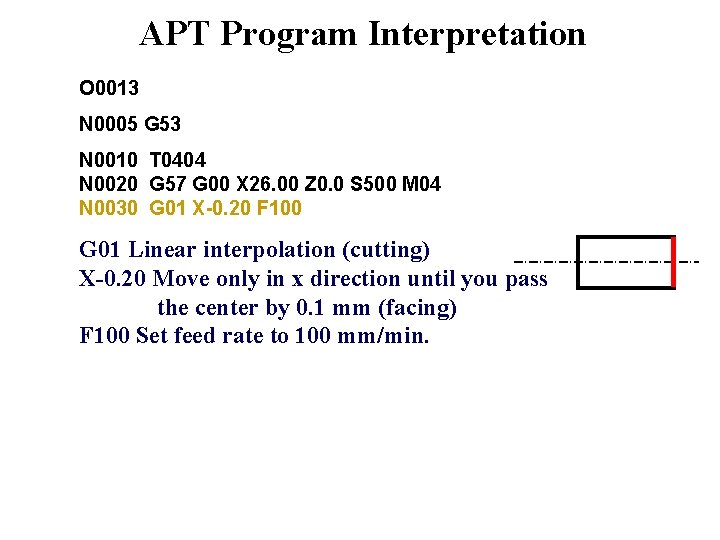 APT Program Interpretation

O0013

N0005 G53

N0010 T0404
N0020 G57 G00 X26.00 Z0.0 S500 M04
N0030 G01 X-0.20 F100

G01 Linear interpolation (cutting)
X-0.20 Move only in x direction until you pass the center by 0.1 mm (facing)
F100 Set feed rate to 100 mm/min.